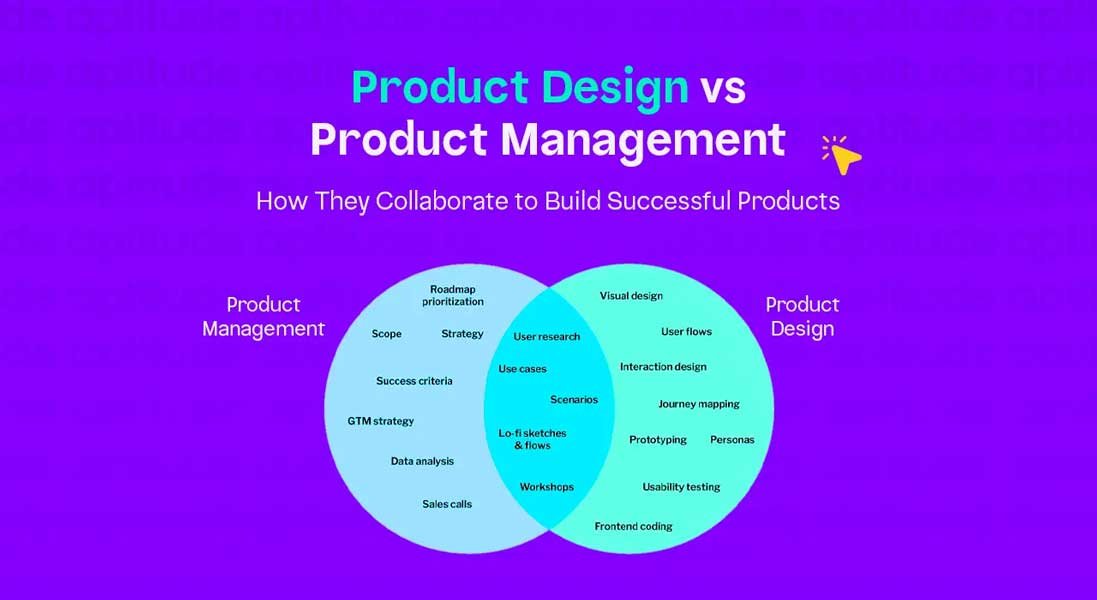 Product Design vs Product Management

How They Collaborate to Build Successful Products

Product Management

Roadmap prioritization

Scope

Strategy

Success criteria

GTM strategy

Data analysis

Sales calls

User research

Use cases

Scenarios

Lo-fi sketches & flows

Workshops

Product Design

Visual design

User flows

Interaction design

Journey mapping

Prototyping

Personas

Usability testing

Frontend coding